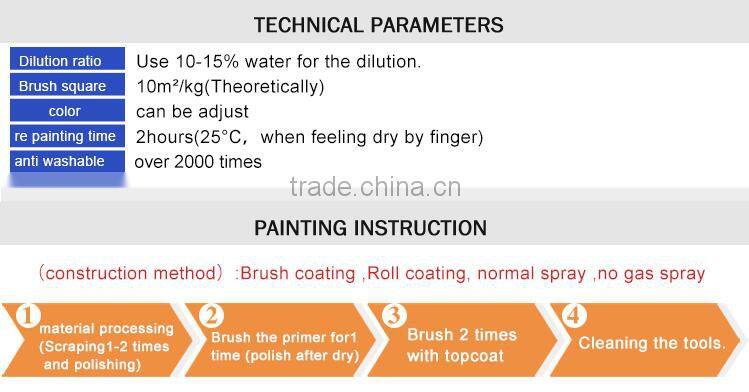 TECHNICAL PARAMETERS

| Dilution ratio | Use 10-15% water for the dilution. |
|---|---|
| Brush square | 10m²/kg(Theoretically) |
| color | can be adjust |
| re painting time | 2hours(25°C, when feeling dry by finger) |
| anti washable | over 2000 times |

trade.china.cn

PAINTING INSTRUCTION

(construction method) :Brush coating ,Roll coating, normal spray ,no gas spray

1 material processing (Scraping1-2 times and polishing)

2 Brush the primer for1 time (polish after dry)

3 Brush 2 times with topcoat

4 Cleaning the tools.